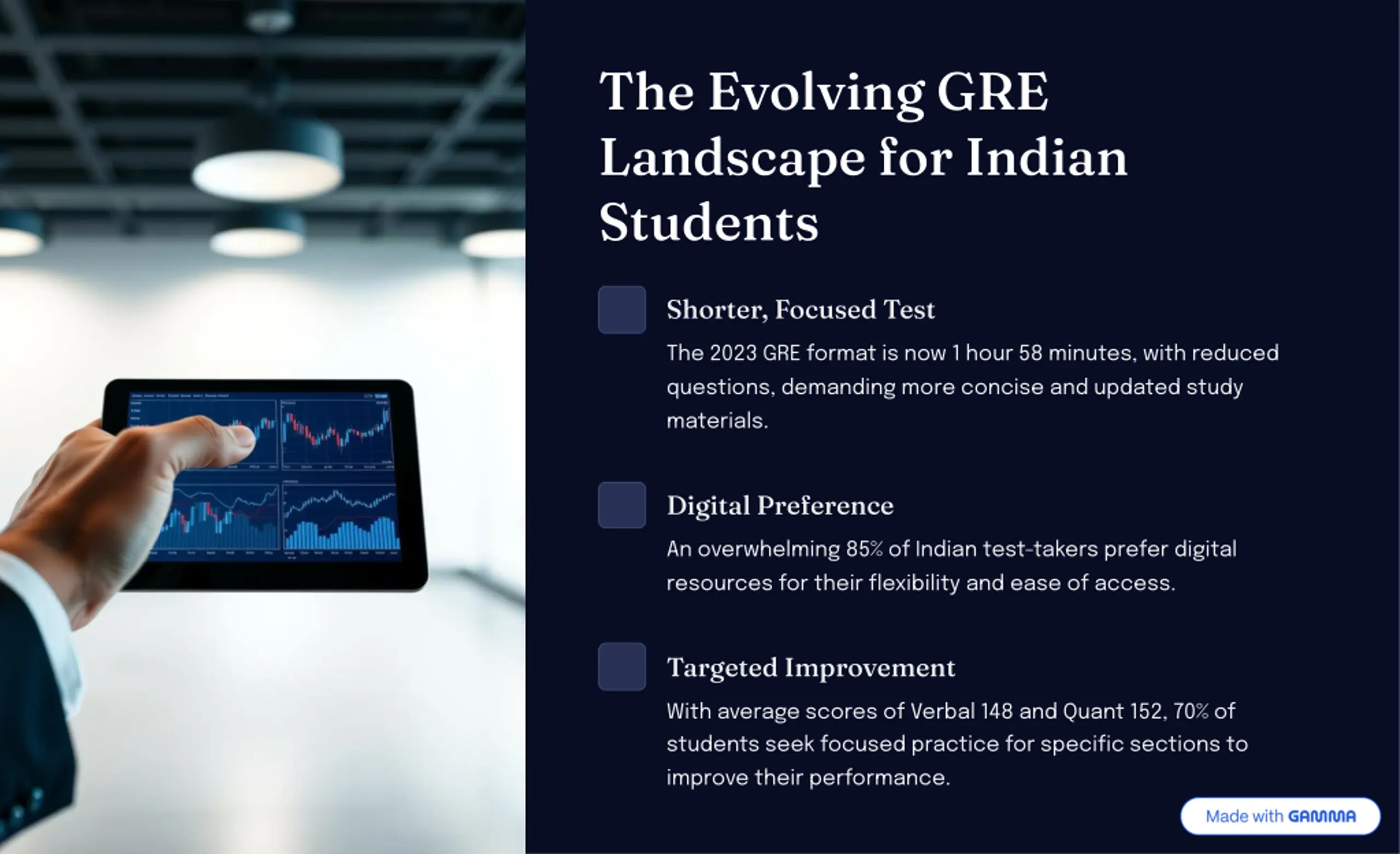 The Evolving GRE Landscape for Indian Students

Shorter, Focused Test

The 2023 GRE format is now 1 hour 58 minutes, with reduced questions, demanding more concise and updated study materials.

Digital Preference

An overwhelming 85% of Indian test-takers prefer digital resources for their flexibility and ease of access.

Targeted Improvement

With average scores of Verbal 148 and Quant 152, 70% of students seek focused practice for specific sections to improve their performance.

Made with GAMMA